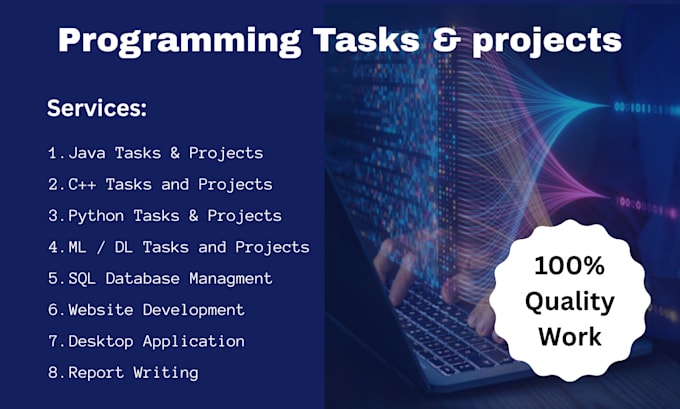 Programming Tasks & projects

Services:

1. Java Tasks & Projects
2. C++ Tasks and Projects
3. Python Tasks & Projects
4. ML / DL Tasks and Projects
5. SQL Database Managment
6. Website Development
7. Desktop Application
8. Report Writing

100% Quality Work